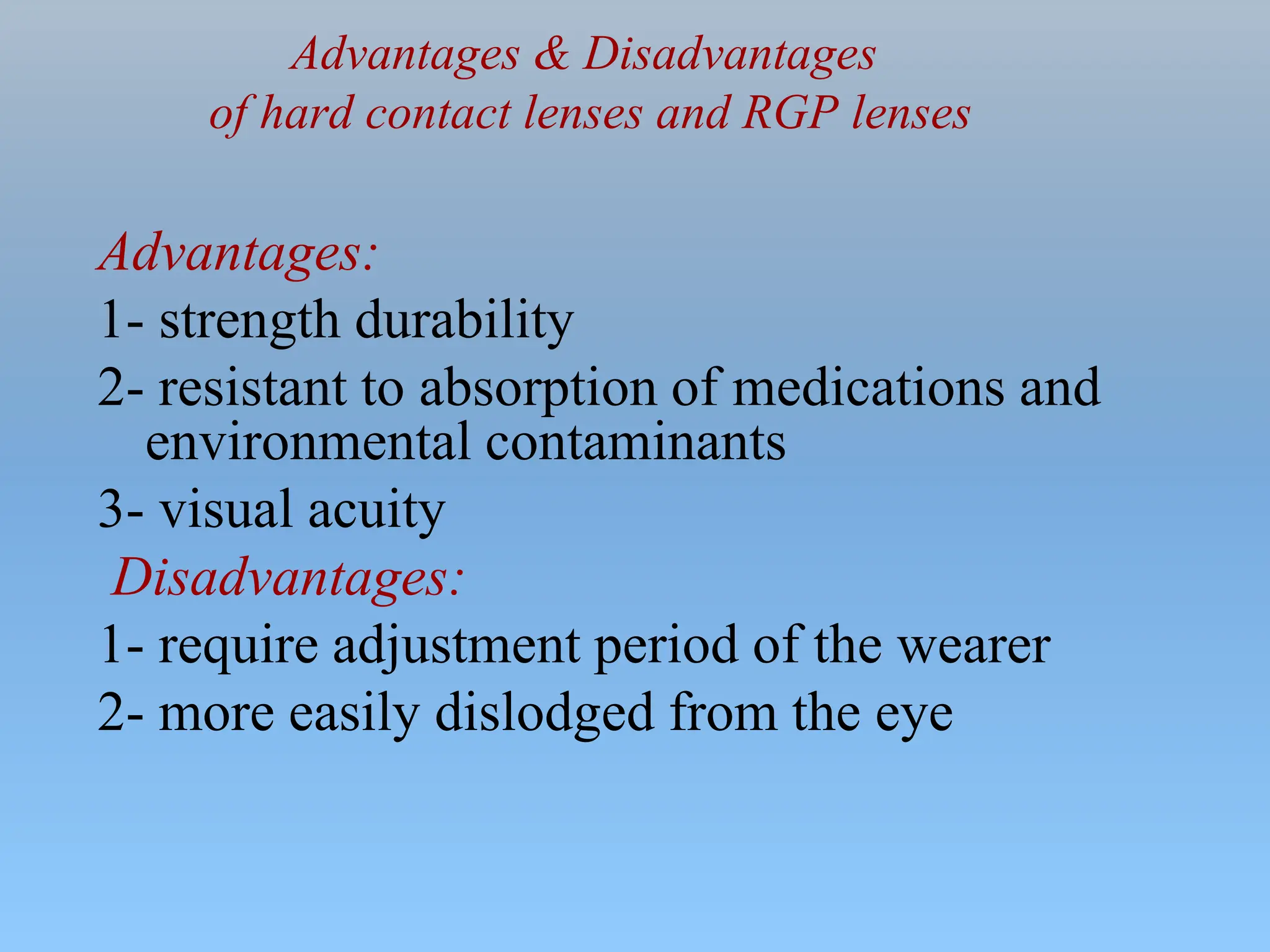 Advantages & Disadvantages
of hard contact lenses and RGP lenses

Advantages:
1- strength durability
2- resistant to absorption of medications and environmental contaminants
3- visual acuity
Disadvantages:
1- require adjustment period of the wearer
2- more easily dislodged from the eye